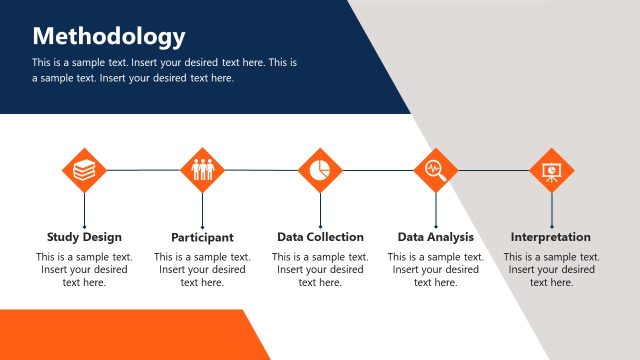 Methodology

This is a sample text. Insert your desired text here. This is a sample text. Insert your desired text here.

Study Design

This is a sample text. Insert your desired text here.

Participant

This is a sample text. Insert your desired text here.

Data Collection

This is a sample text. Insert your desired text here.

Data Analysis

This is a sample text. Insert your desired text here.

Interpretation

This is a sample text. Insert your desired text here.